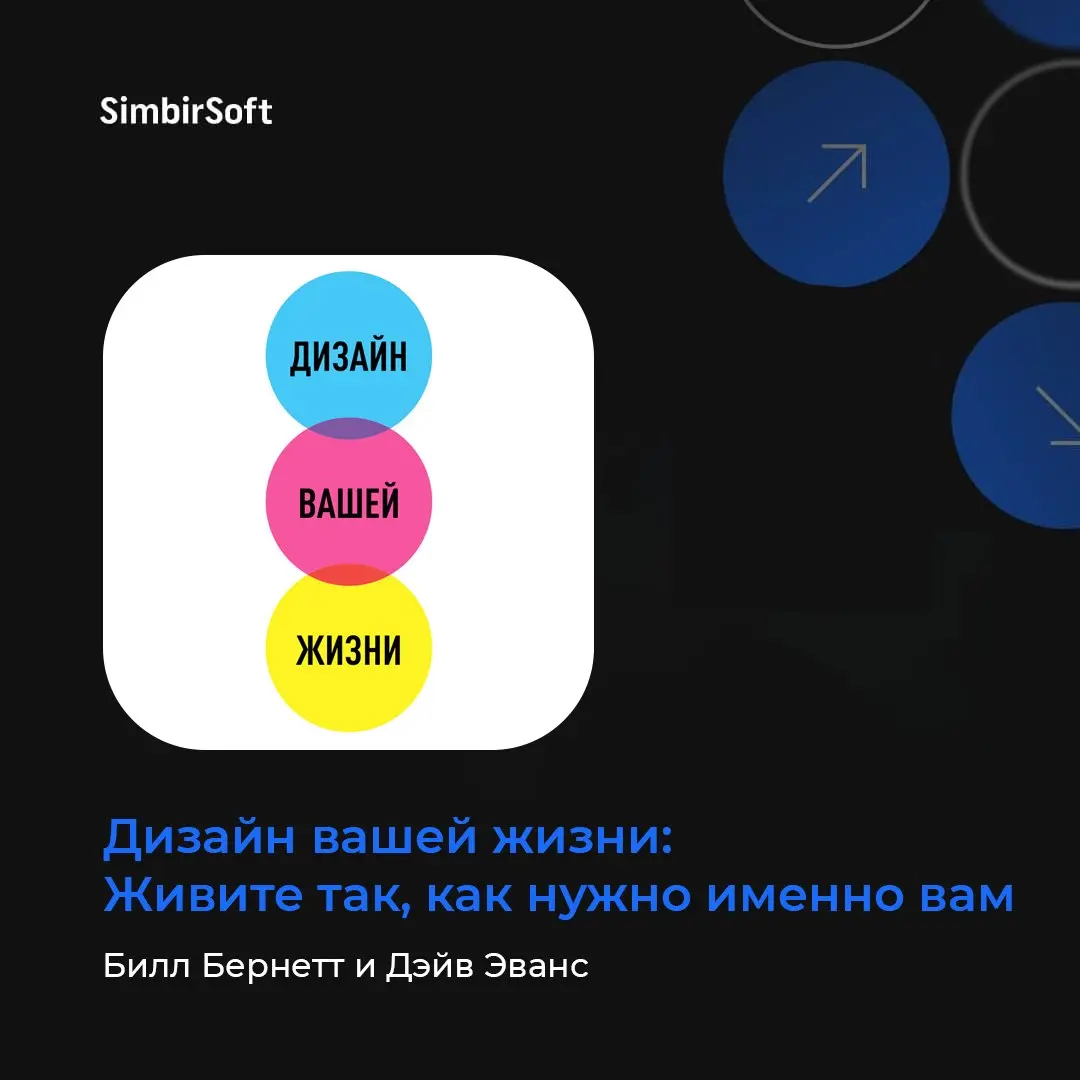 SimbirSoft

ДИЗАЙН
ВАШЕЙ
ЖИЗНИ

Дизайн вашей жизни:
Живите так, как нужно именно вам

Билл Бернетт и Дэйв Эванс